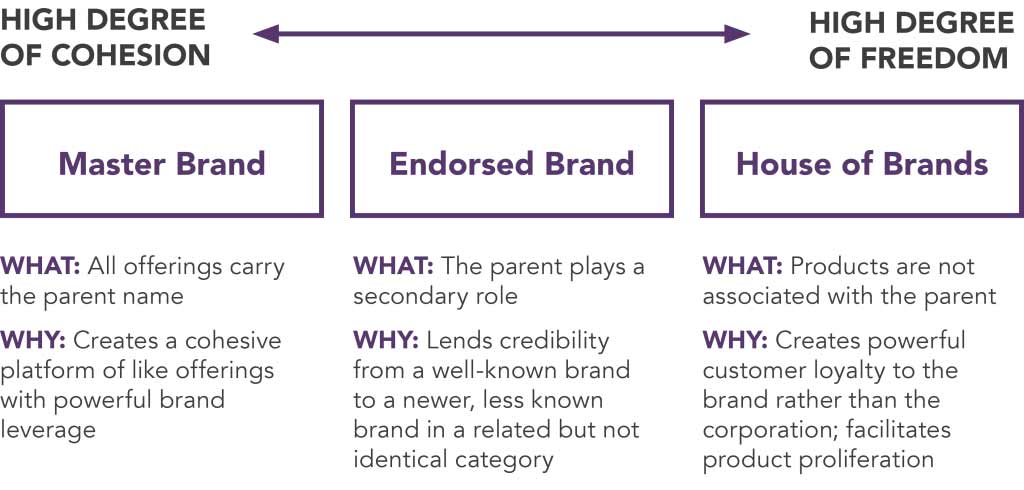 HIGH DEGREE OF COHESION

HIGH DEGREE OF FREEDOM

Master Brand

WHAT: All offerings carry the parent name

WHY: Creates a cohesive platform of like offerings with powerful brand leverage

Endorsed Brand

WHAT: The parent plays a secondary role

WHY: Lends credibility from a well-known brand to a newer, less known brand in a related but not identical category

House of Brands

WHAT: Products are not associated with the parent

WHY: Creates powerful customer loyalty to the brand rather than the corporation; facilitates product proliferation